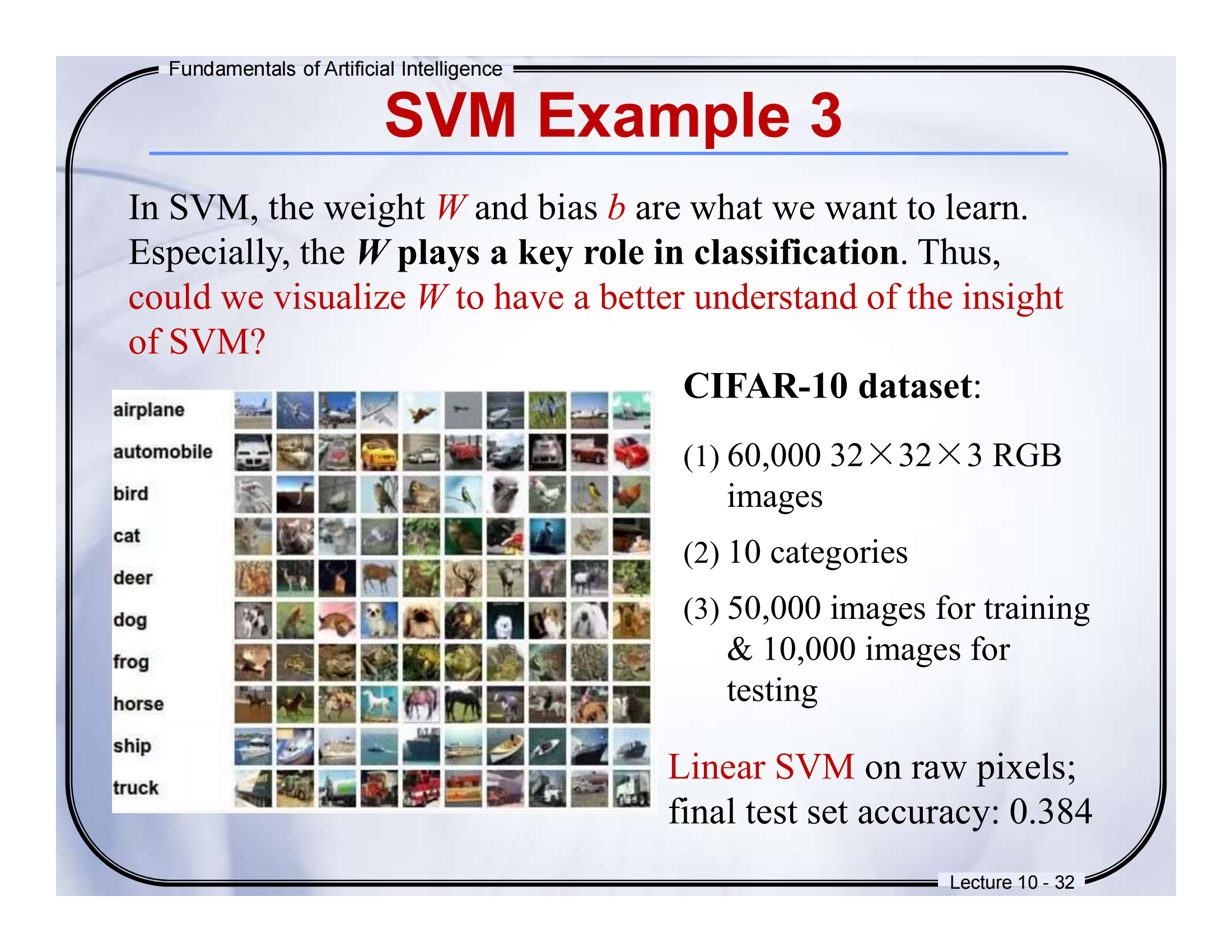 Fundamentals of Artificial Intelligence

SVM Example 3

In SVM, the weight $W$ and bias $b$ are what we want to learn. Especially, the $W$ plays a key role in classification. Thus, could we visualize $W$ to have a better understand of the insight of SVM?

airplane
automobile
bird
cat
deer
dog
frog
horse
ship
truck

CIFAR-10 dataset:

(1) 60,000 $32 \times 32 \times 3$ RGB images

(2) 10 categories

(3) 50,000 images for training & 10,000 images for testing

Linear SVM on raw pixels; final test set accuracy: 0.384

Lecture 10 - 32